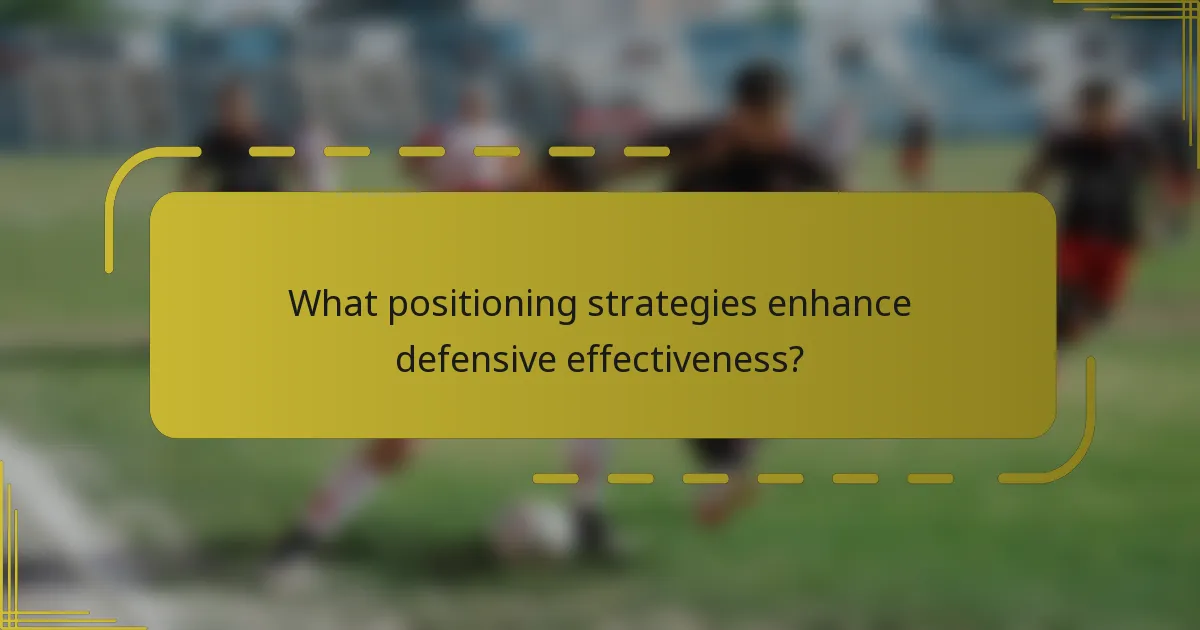 What positioning strategies enhance defensive effectiveness?